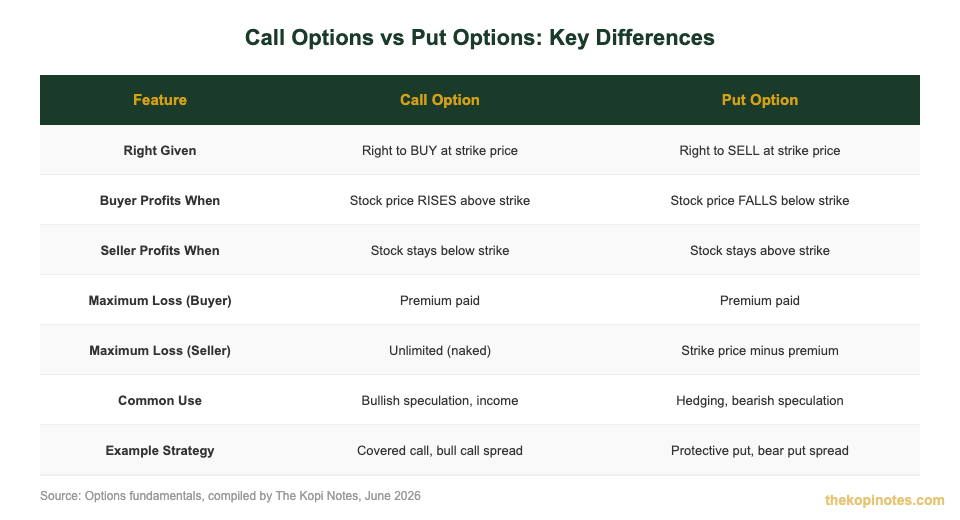 Call Options vs Put Options: Key Differences

| Feature | Call Option | Put Option |
|---|---|---|
| Right Given | Right to BUY at strike price | Right to SELL at strike price |
| Buyer Profits When | Stock price RISES above strike | Stock price FALLS below strike |
| Seller Profits When | Stock stays below strike | Stock stays above strike |
| Maximum Loss (Buyer) | Premium paid | Premium paid |
| Maximum Loss (Seller) | Unlimited (naked) | Strike price minus premium |
| Common Use | Bullish speculation, income | Hedging, bearish speculation |
| Example Strategy | Covered call, bull call spread | Protective put, bear put spread |

Source: Options fundamentals, compiled by The Kopi Notes, June 2026

thekopinotes.com